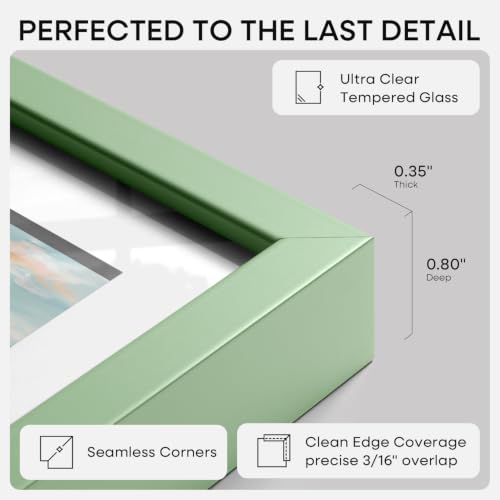 PERFECTED TO THE LAST DETAIL

Ultra Clear Tempered Glass

0.35"
Thick

0.80"
Deep

Seamless Corners

Clean Edge Coverage precise 3/16" overlap